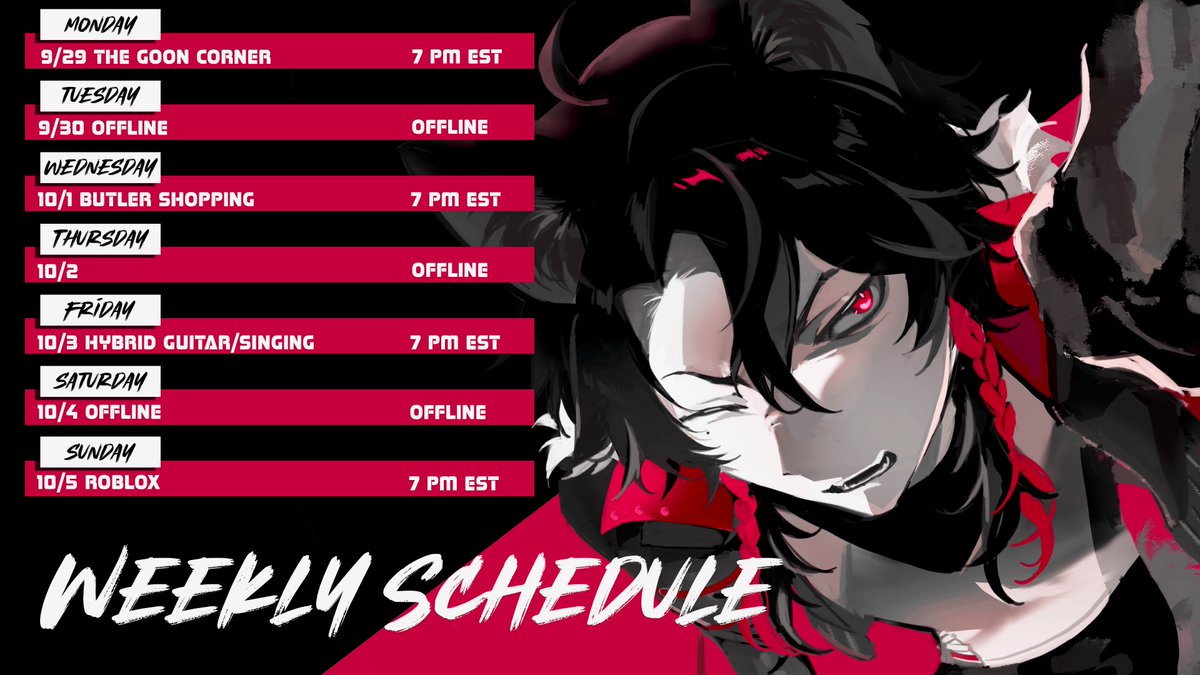 MONDAY
9/29 THE GOON CORNER 7 PM EST

TUESDAY
9/30 OFFLINE OFFLINE

WEDNESDAY
10/1 BUTLER SHOPPING 7 PM EST

THURSDAY
10/2 OFFLINE

FRIDAY
10/3 HYBRID GUITAR/SINGING 7 PM EST

SATURDAY
10/4 OFFLINE OFFLINE

SUNDAY
10/5 ROBLOX 7 PM EST

WEEKLY SCHEDULE